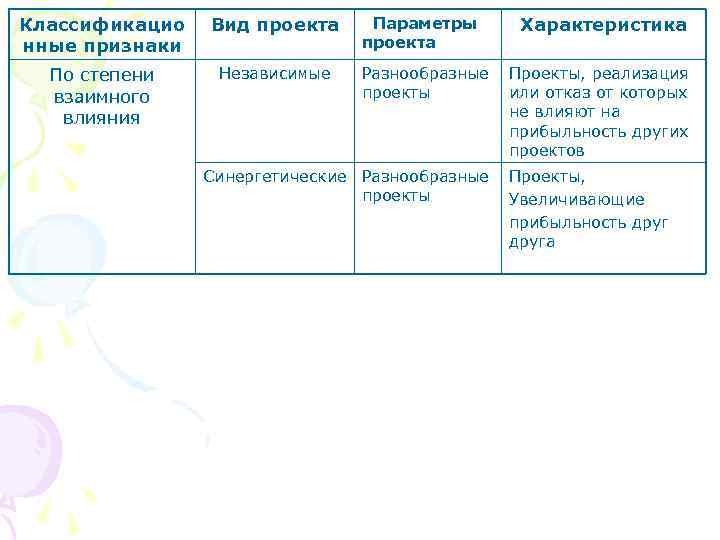 | Классификационные признаки | Вид проекта | Параметры проекта | Характеристика |
|---|---|---|---|
| По степени взаимного влияния | Независимые | Разнообразные проекты | Проекты, реализация или отказ от которых не влияют на прибыльность других проектов |
| | Синергетические | Разнообразные проекты | Проекты, Увеличивающие прибыльность друг друга |